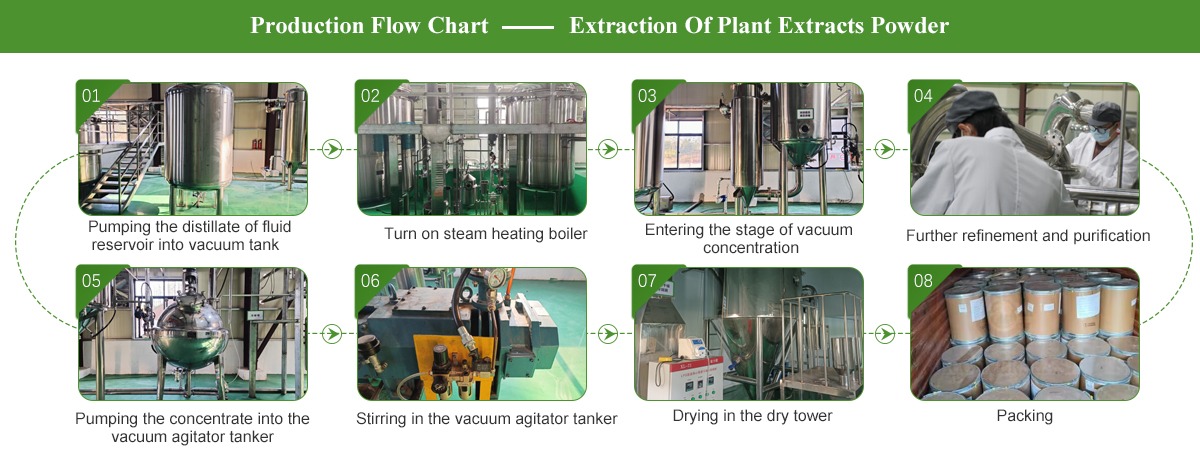 Production Flow Chart —— Extraction Of Plant Extracts Powder

01
Pumping the distillate of fluid reservoir into vacuum tank

02
Turn on steam heating boiler

03
Entering the stage of vacuum concentration

04
Further refinement and purification

05
Pumping the concentrate into the vacuum agitator tanker

06
Stirring in the vacuum agitator tanker

07
Drying in the dry tower

08
Packing